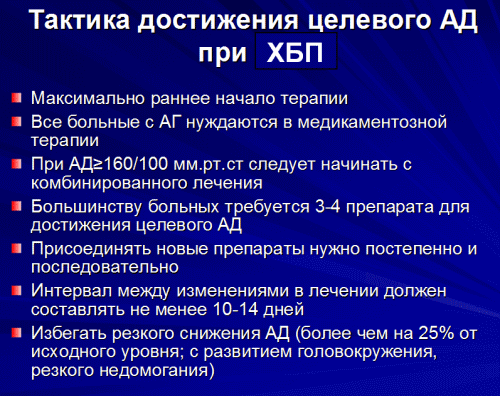 Тактика достижения целевого АД при ХБП

Максимально раннее начало терапии

Все больные с АГ нуждаются в медикаментозной терапии

При АД≥160/100 мм.рт.ст следует начинать с комбинированного лечения

Большинству больных требуется 3-4 препарата для достижения целевого АД

Присоединять новые препараты нужно постепенно и последовательно

Интервал между изменениями в лечении должен составлять не менее 10-14 дней

Избегать резкого снижения АД (более чем на 25% от исходного уровня; с развитием головокружения, резкого недомогания)